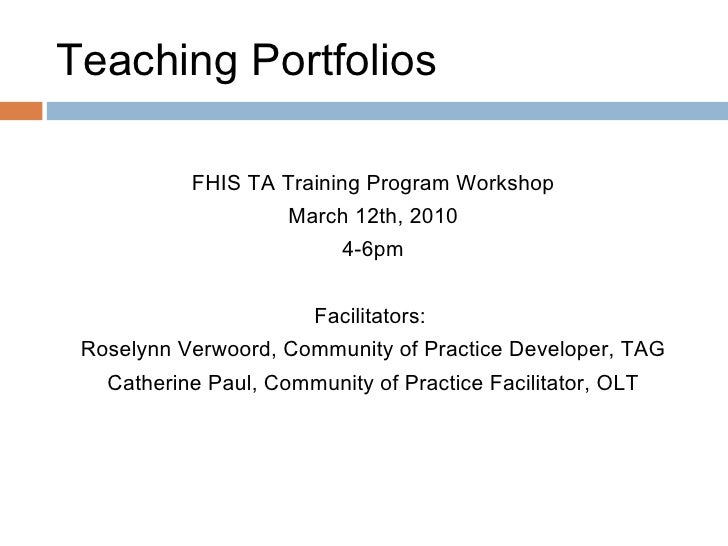 Teaching Portfolios

FHIS TA Training Program Workshop
March 12th, 2010
4-6pm

Facilitators:
Roselynn Verwoord, Community of Practice Developer, TAG
Catherine Paul, Community of Practice Facilitator, OLT